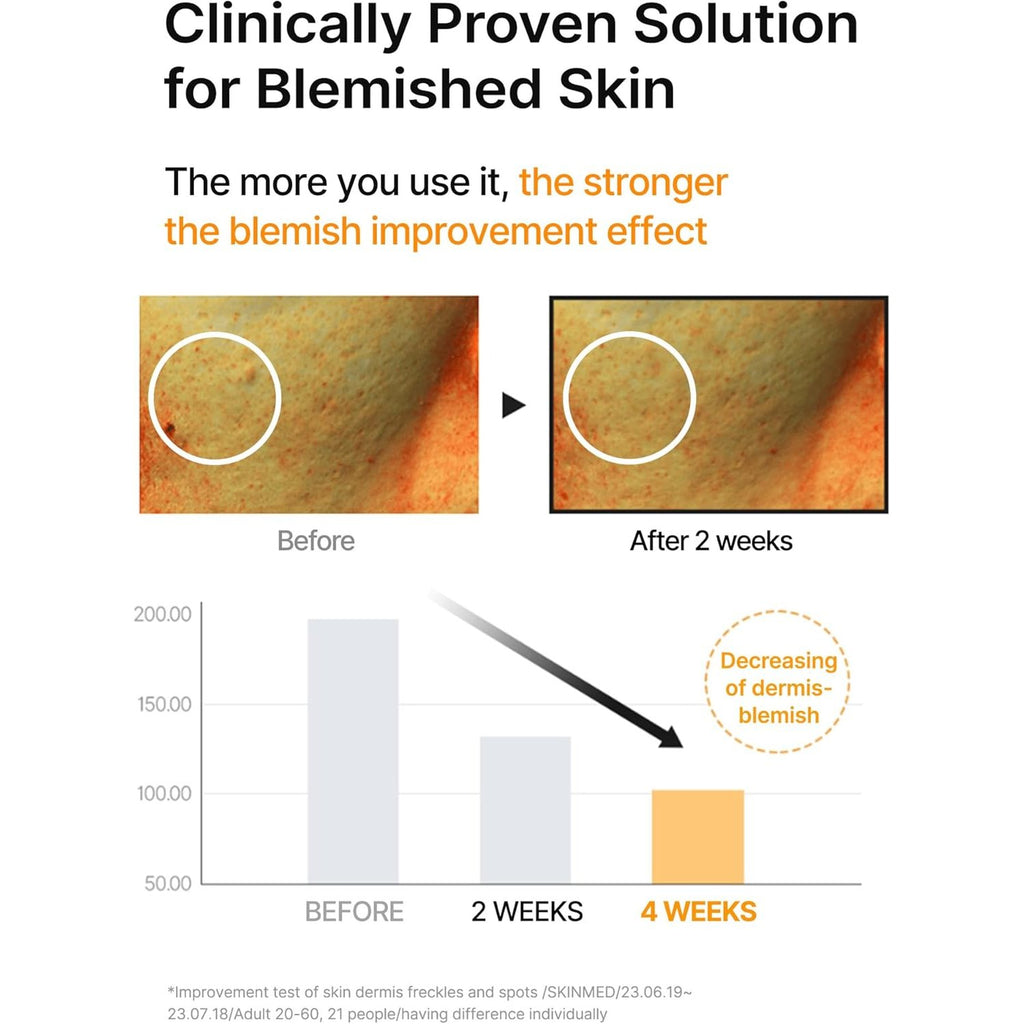 Clinically Proven Solution for Blemished Skin

The more you use it, the stronger the blemish improvement effect

Before

After 2 weeks

200.00
150.00
100.00
50.00

Decreasing of dermis-blemish

BEFORE
2 WEEKS
4 WEEKS

*Improvement test of skin dermis freckles and spots /SKINMED/23.06.19~ 23.07.18/Adult 20-60, 21 people/having difference individually